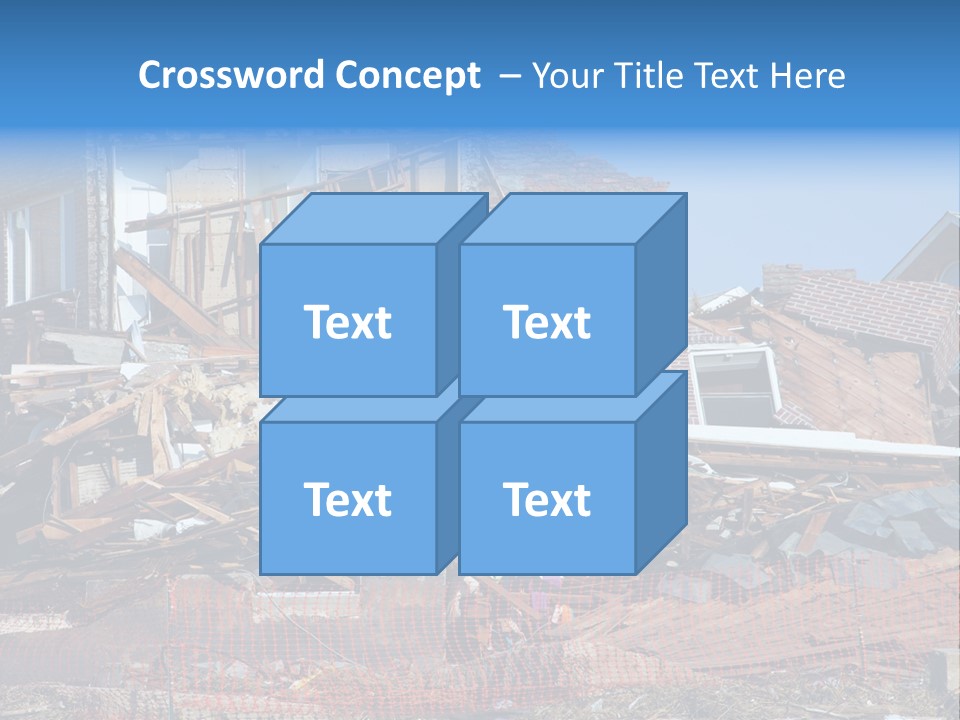 Crossword Concept – Your Title Text Here

Text

Text

Text

Text